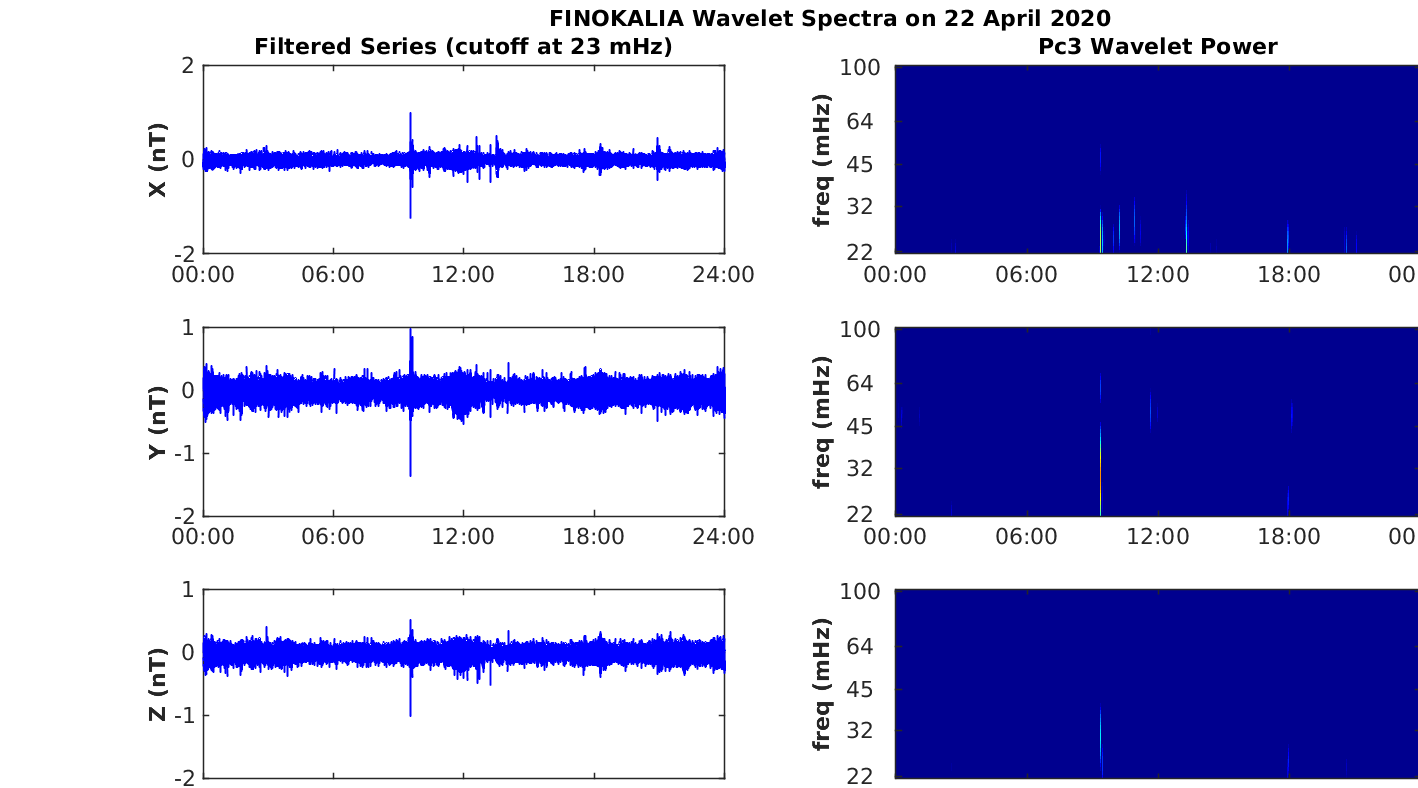 FINOKALIA Wavelet Spectra on 22 April 2020

Filtered Series (cutoff at 23 mHz)

X (nT)
2
0
-2
00:00 06:00 12:00 18:00 24:00

Y (nT)
1
0
-1
-2
00:00 06:00 12:00 18:00 24:00

Z (nT)
1
0
-1
-2

Pc3 Wavelet Power

freq (mHz)
100
64
45
32
22
00:00 06:00 12:00 18:00 00

freq (mHz)
100
64
45
32
22
00:00 06:00 12:00 18:00 00

freq (mHz)
100
64
45
32
22